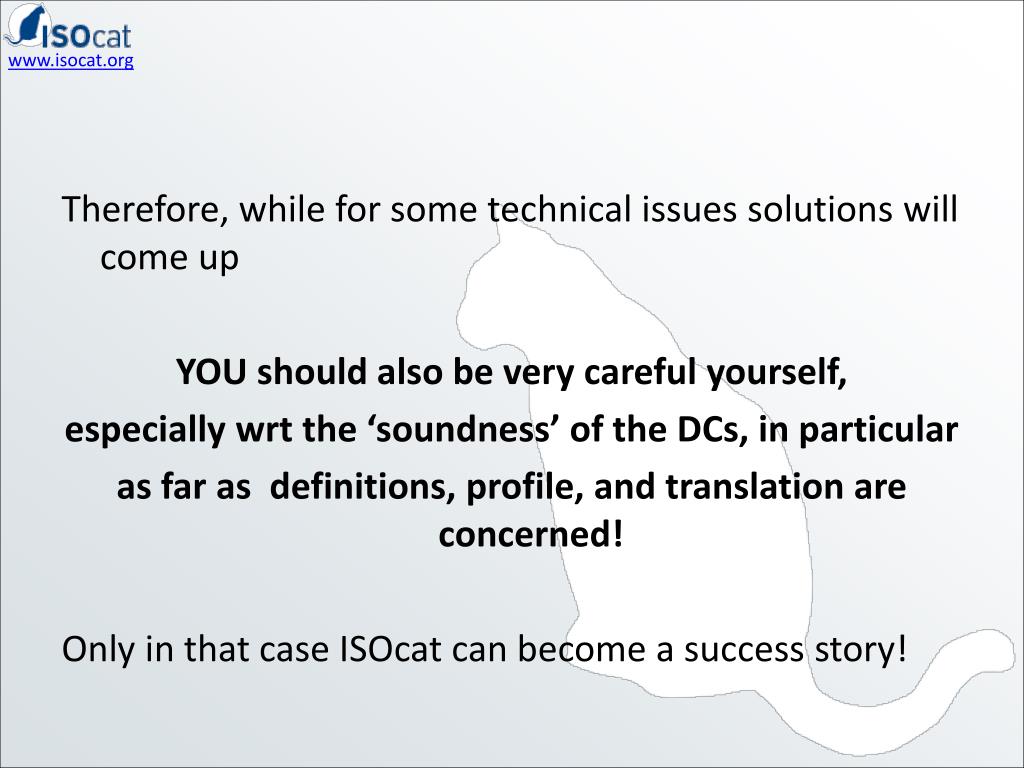 ISOcat
www.isocat.org

Therefore, while for some technical issues solutions will come up

YOU should also be very careful yourself,
especially wrt the ‘soundness’ of the DCs, in particular
as far as definitions, profile, and translation are concerned!

Only in that case ISOcat can become a success story!